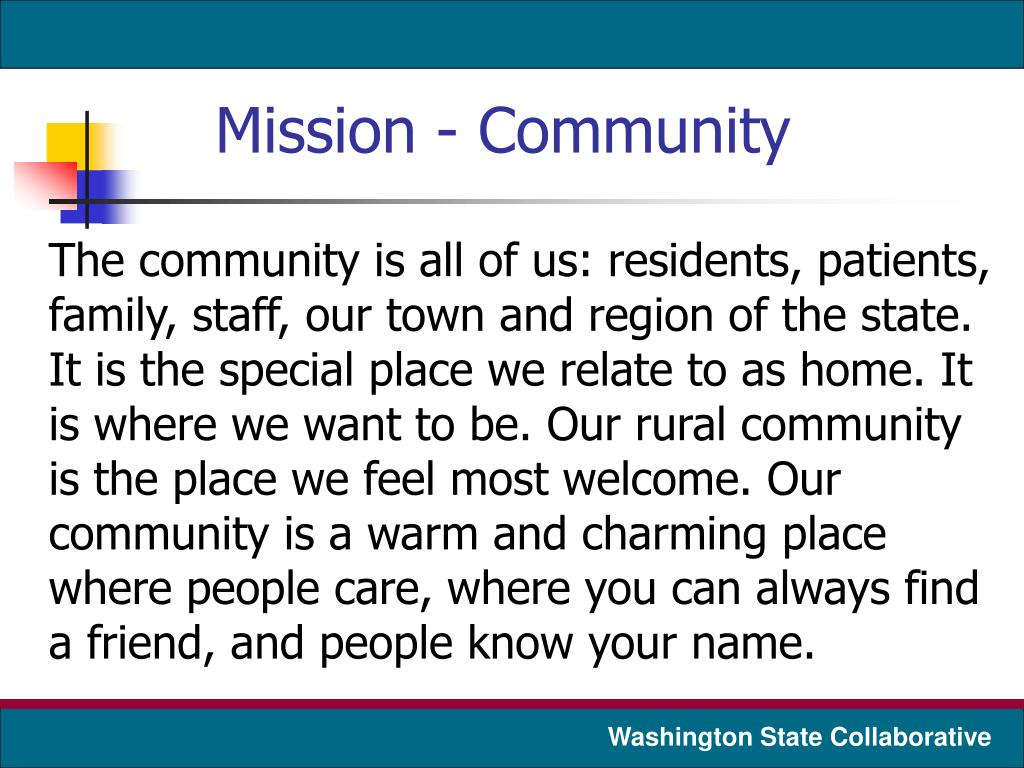 Mission - Community

The community is all of us: residents, patients, family, staff, our town and region of the state. It is the special place we relate to as home. It is where we want to be. Our rural community is the place we feel most welcome. Our community is a warm and charming place where people care, where you can always find a friend, and people know your name.

Washington State Collaborative